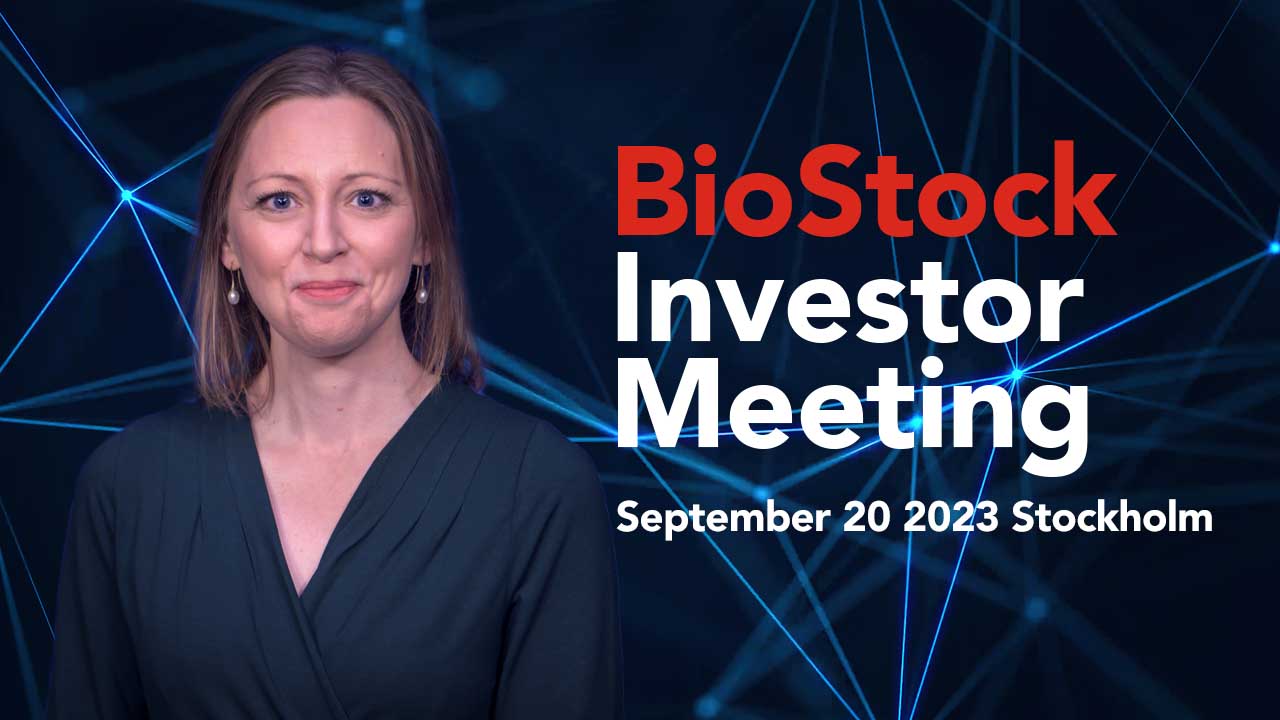 BioStock
Investor
Meeting
September 20 2023 Stockholm